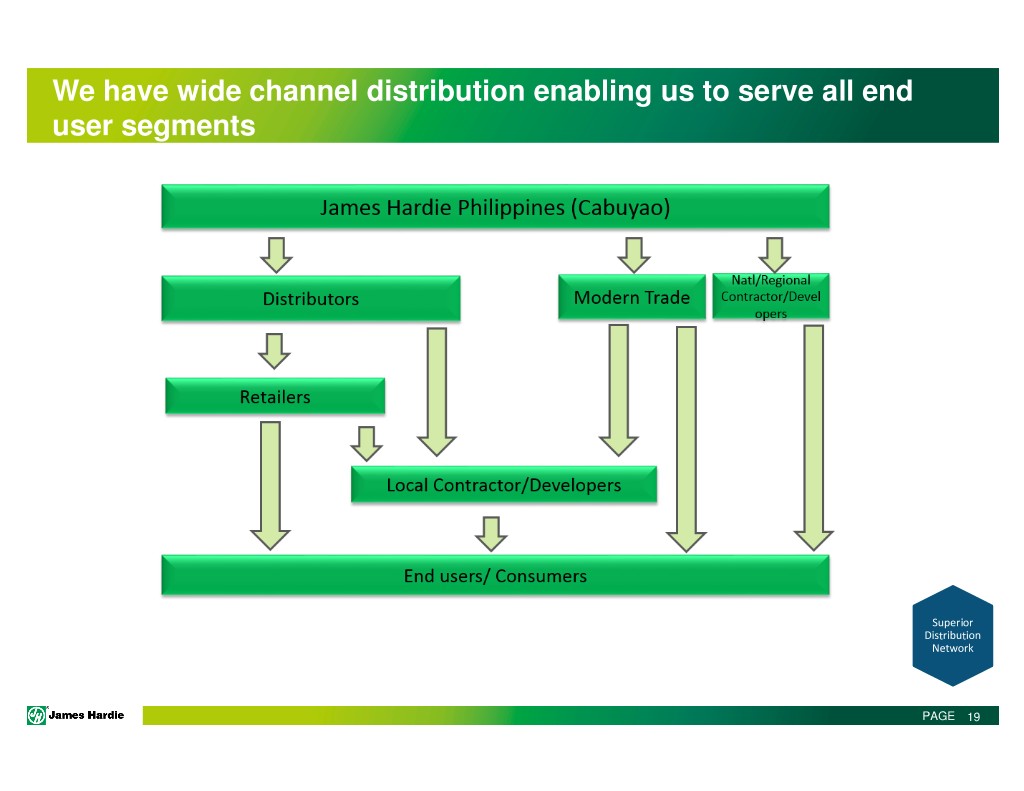 We have wide channel distribution enabling us to serve all end user segments

James Hardie Philippines (Cabuyao)

Distributors

Modern Trade

Natl/Regional Contractor/Developers

Retailers

Local Contractor/Developers

End users/ Consumers

Superior Distribution Network

James Hardie

PAGE 19